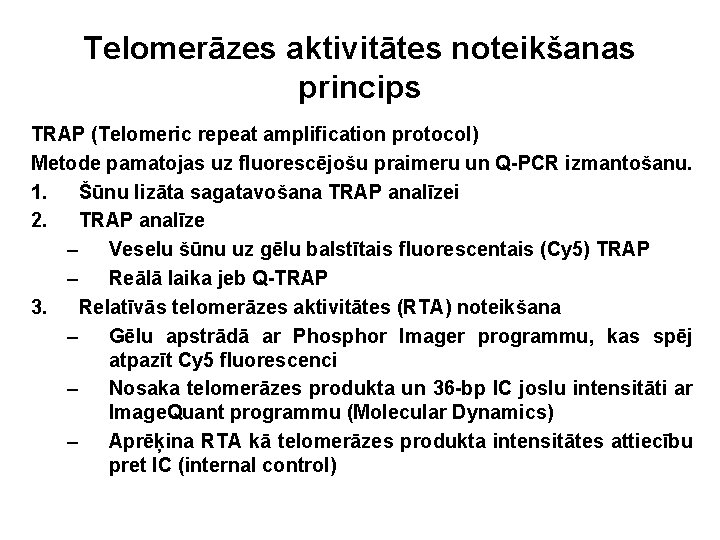 Telomerāzes aktivitātes noteikšanas princips

TRAP (Telomeric repeat amplification protocol)

Metode pamatojas uz fluorescējošu praimeru un Q-PCR izmantošanu.

1. Šūnu lizāta sagatavošana TRAP analīzei
2. TRAP analīze
 – Veselu šūnu uz gēlu balstītais fluorescentais (Cy5) TRAP
 – Reālā laika jeb Q-TRAP
3. Relatīvās telomerāzes aktivitātes (RTA) noteikšana
 – Gēlu apstrādā ar Phosphor Imager programmu, kas spēj atpazīt Cy5 fluorescenci
 – Nosaka telomerāzes produkta un 36-bp IC joslu intensitāti ar ImageQuant programmu (Molecular Dynamics)
 – Aprēķina RTA kā telomerāzes produkta intensitātes attiecību pret IC (internal control)